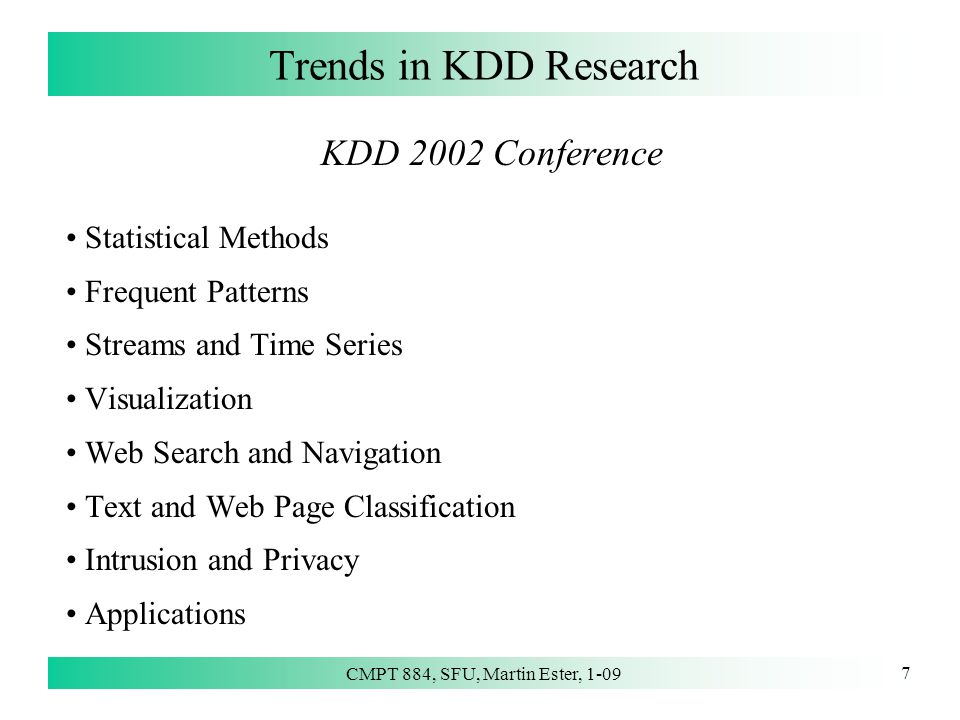 Trends in KDD Research

KDD 2002 Conference

• Statistical Methods
• Frequent Patterns
• Streams and Time Series
• Visualization
• Web Search and Navigation
• Text and Web Page Classification
• Intrusion and Privacy
• Applications

CMPT 884, SFU, Martin Ester, 1-09

7